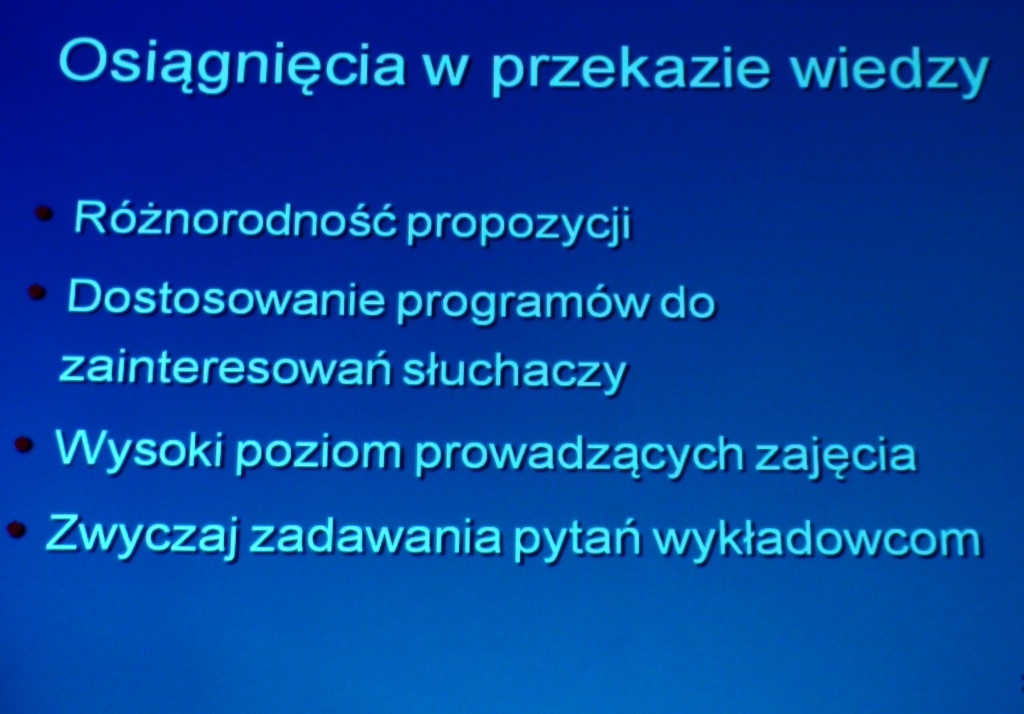 Osiągnięcia w przekazie wiedzy

• Różnorodność propozycji
• Dostosowanie programów do zainteresowań słuchaczy
• Wysoki poziom prowadzących zajęcia
• Zwyczaj zadawania pytań wykładowcom